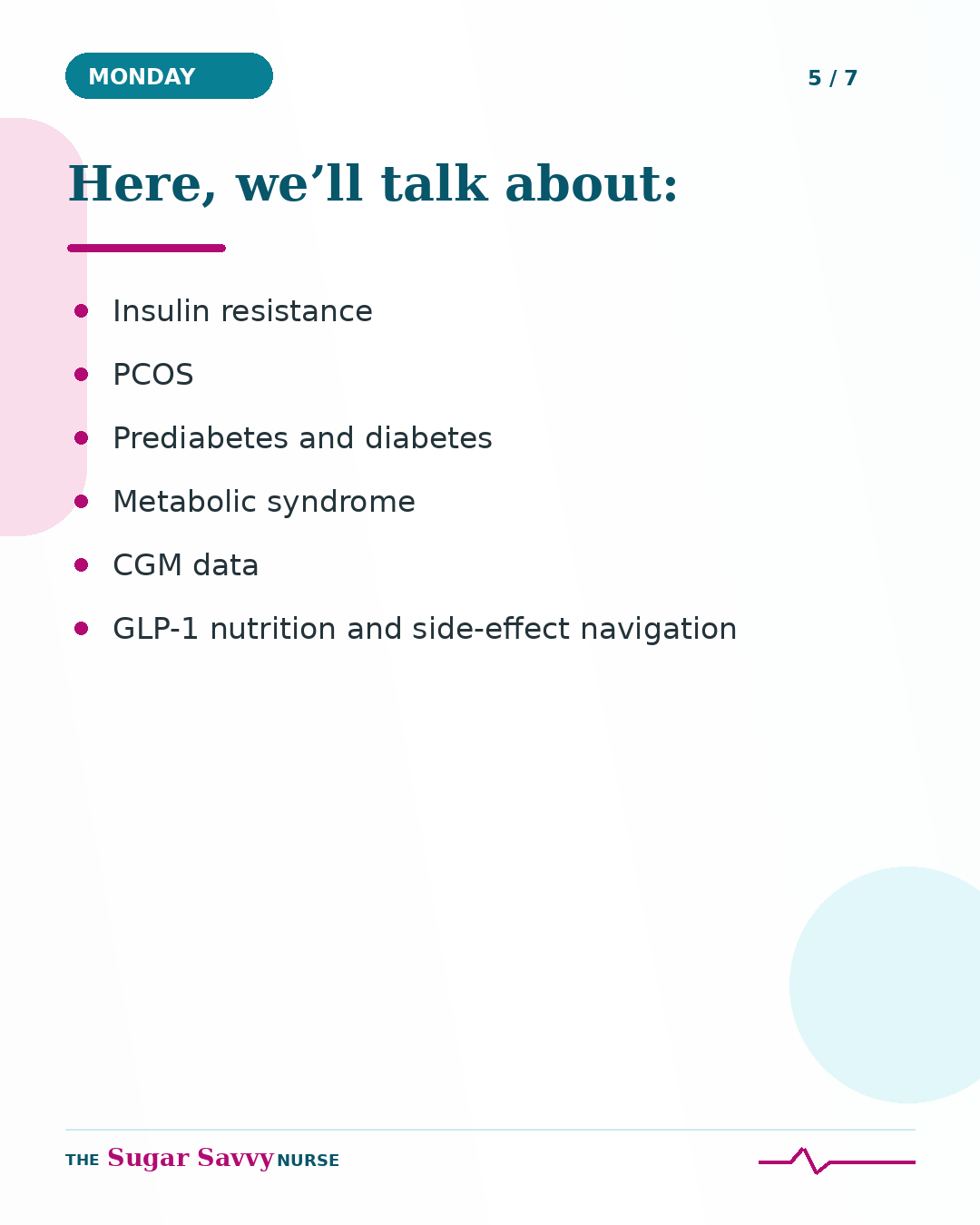 MONDAY

5 / 7

Here, we’ll talk about:

- Insulin resistance
- PCOS
- Prediabetes and diabetes
- Metabolic syndrome
- CGM data
- GLP-1 nutrition and side-effect navigation

THE Sugar Savvy NURSE